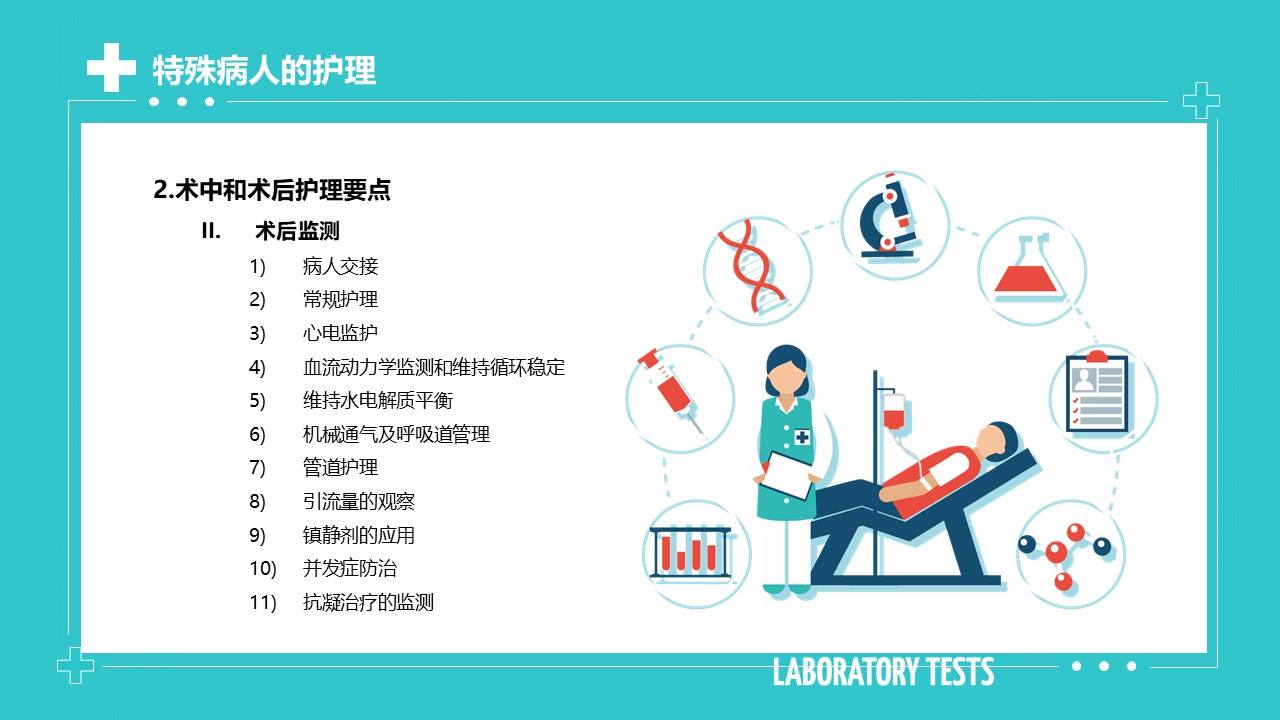 特殊病人的护理

2.术中和术后护理要点

II. 术后监测

1) 病人交接
2) 常规护理
3) 心电监护
4) 血流动力学监测和维持循环稳定
5) 维持水电解质平衡
6) 机械通气及呼吸道管理
7) 管道护理
8) 引流量的观察
9) 镇静剂的应用
10) 并发症防治
11) 抗凝治疗的监测

LABORATORY TESTS